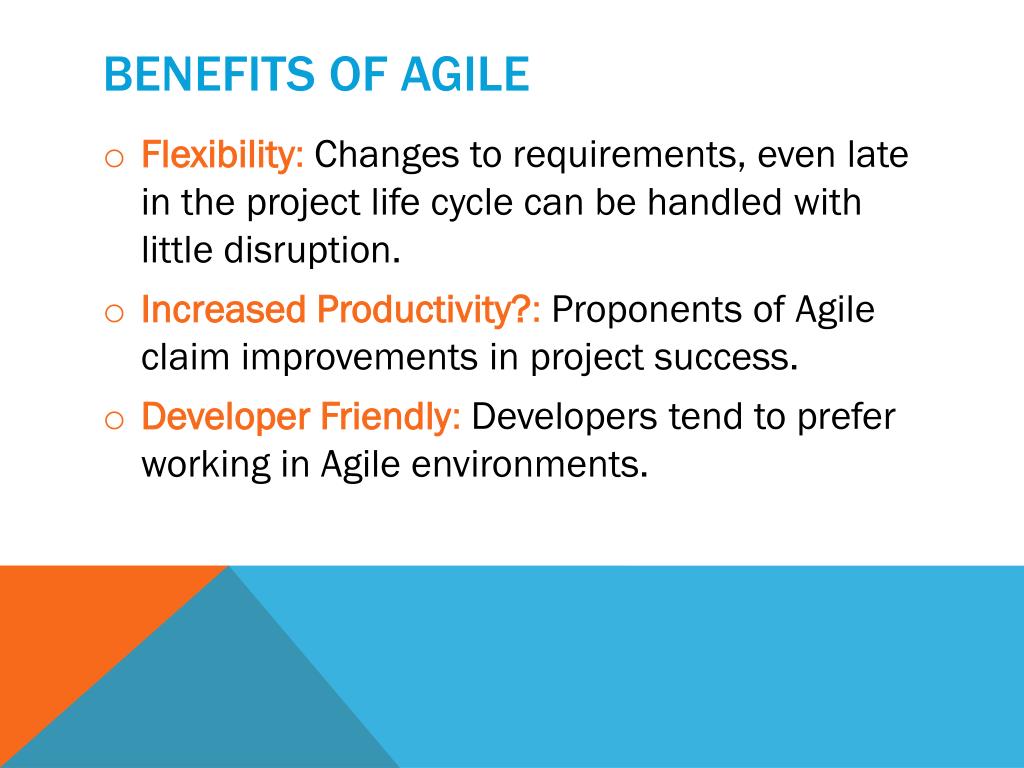 BENEFITS OF AGILE

o Flexibility: Changes to requirements, even late in the project life cycle can be handled with little disruption.

o Increased Productivity?: Proponents of Agile claim improvements in project success.

o Developer Friendly: Developers tend to prefer working in Agile environments.